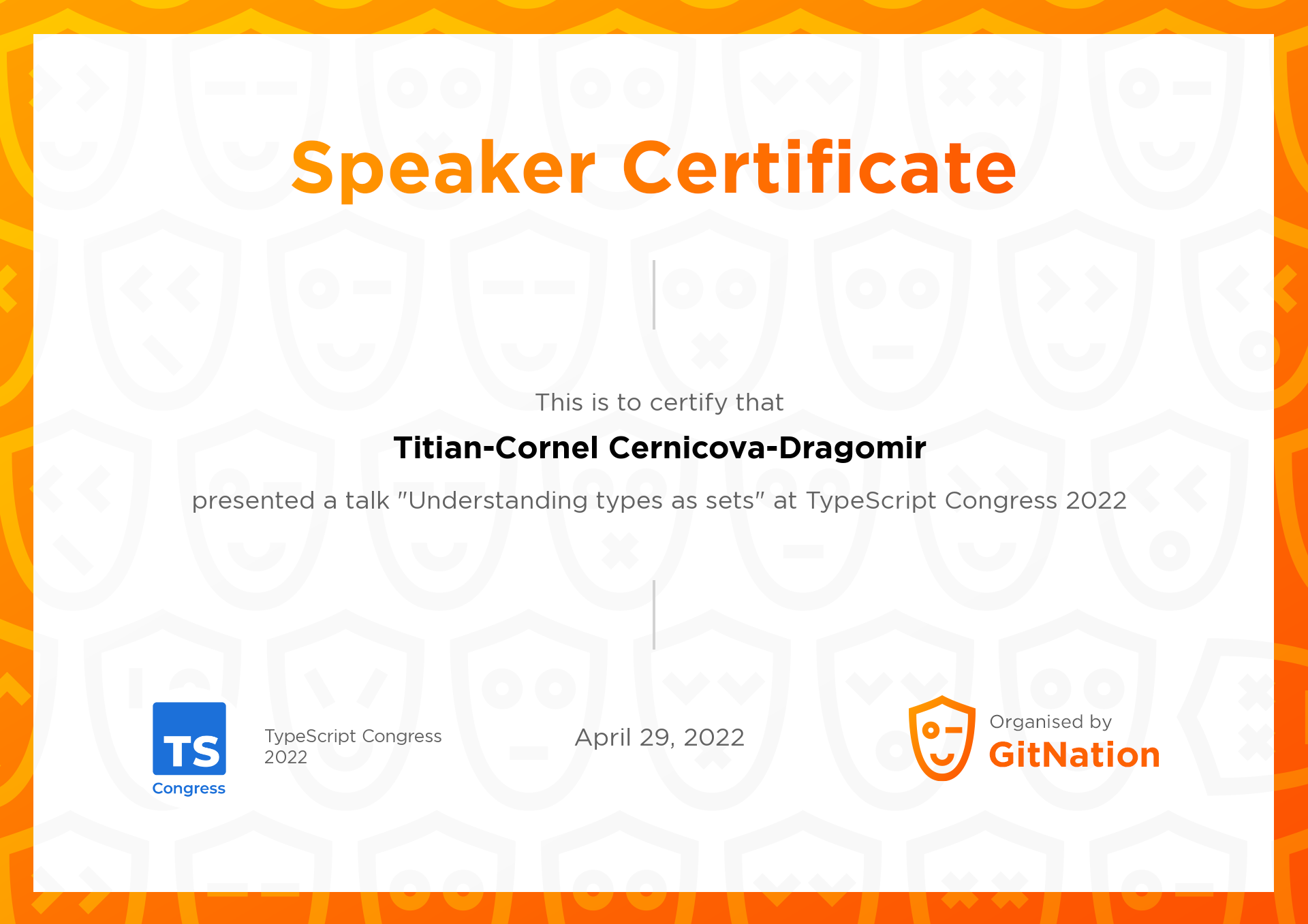 Speaker Certificate

This is to certify that

Titian-Cornel Cernicova-Dragomir

presented a talk "Understanding types as sets" at TypeScript Congress 2022

TS
Congress

TypeScript Congress 2022

April 29, 2022

Organised by
GitNation